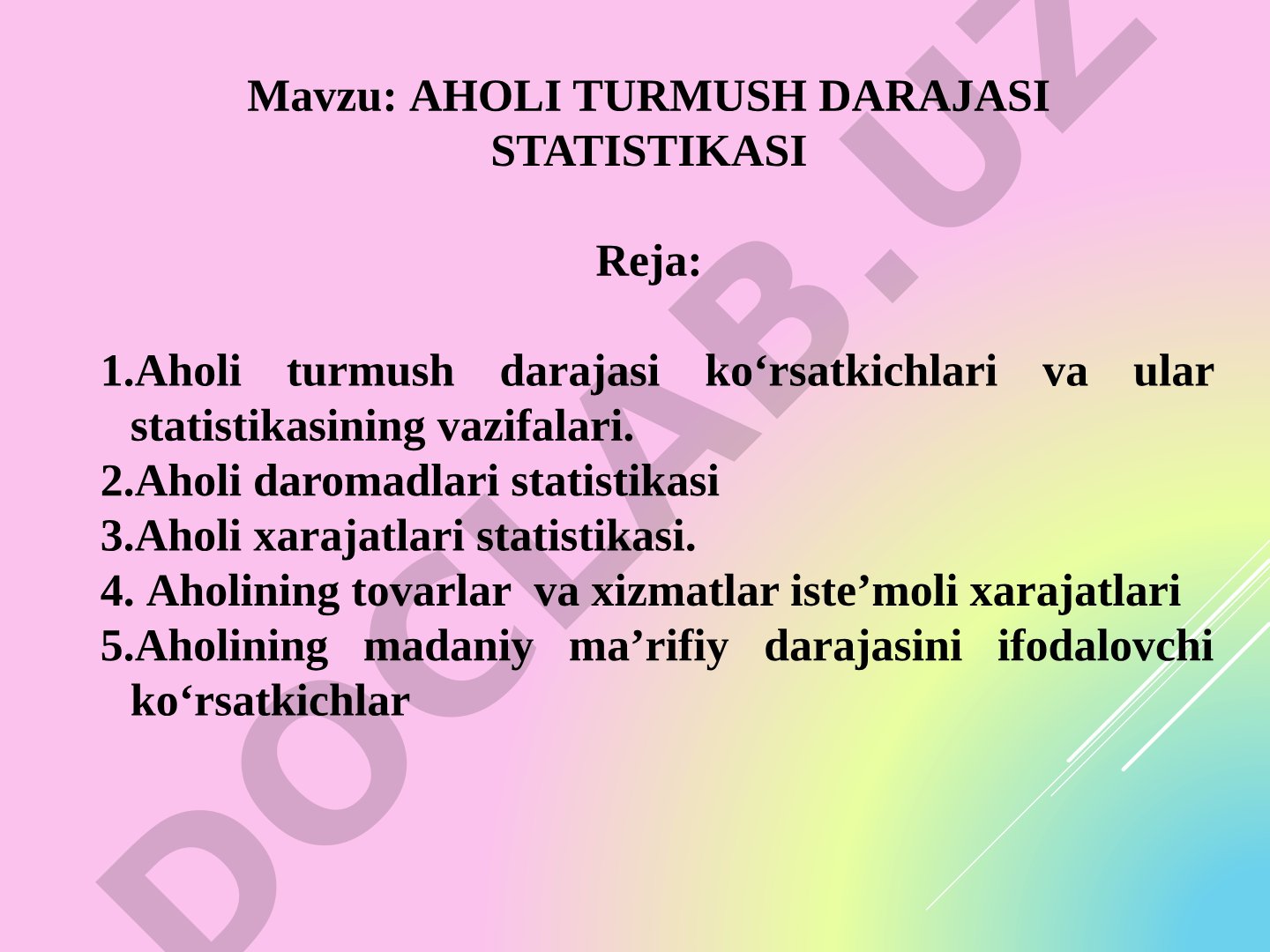 Mavzu: AHOLI TURMUSH DARAJASI STATISTIKASI

Reja:

1.Aholi turmush darajasi ko‘rsatkichlari va ular statistikasining vazifalari.
2.Aholi daromadlari statistikasi
3.Aholi xarajatlari statistikasi.
4. Aholining tovarlar va xizmatlar iste’moli xarajatlari
5.Aholining madaniy ma’rifiy darajasini ifodalovchi ko‘rsatkichlar

DOCLAB.UZ